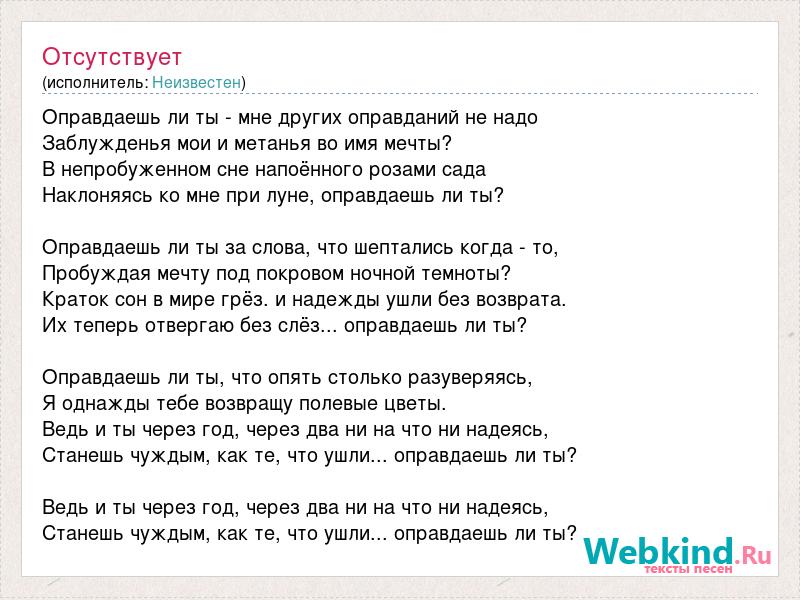 Отсутствует
(исполнитель: Неизвестен)

Оправдаешь ли ты - мне других оправданий не надо
Заблужденья мои и метанья во имя мечты?
В непробуженном сне напоённого розами сада
Наклоняясь ко мне при луне, оправдаешь ли ты?

Оправдаешь ли ты за слова, что шептались когда - то,
Пробуждая мечту под покровом ночной темноты?
Краток сон в мире грёз. и надежды ушли без возврата.
Их теперь отвергаю без слёз... оправдаешь ли ты?

Оправдаешь ли ты, что опять столько разуверяясь,
Я однажды тебе возвращу полевые цветы.
Ведь и ты через год, через два ни на что ни надеясь,
Станешь чуждым, как те, что ушли... оправдаешь ли ты?

Ведь и ты через год, через два ни на что ни надеясь,
Станешь чуждым, как те, что ушли... оправдаешь ли ты?

Webkind.Ru
тексты песен